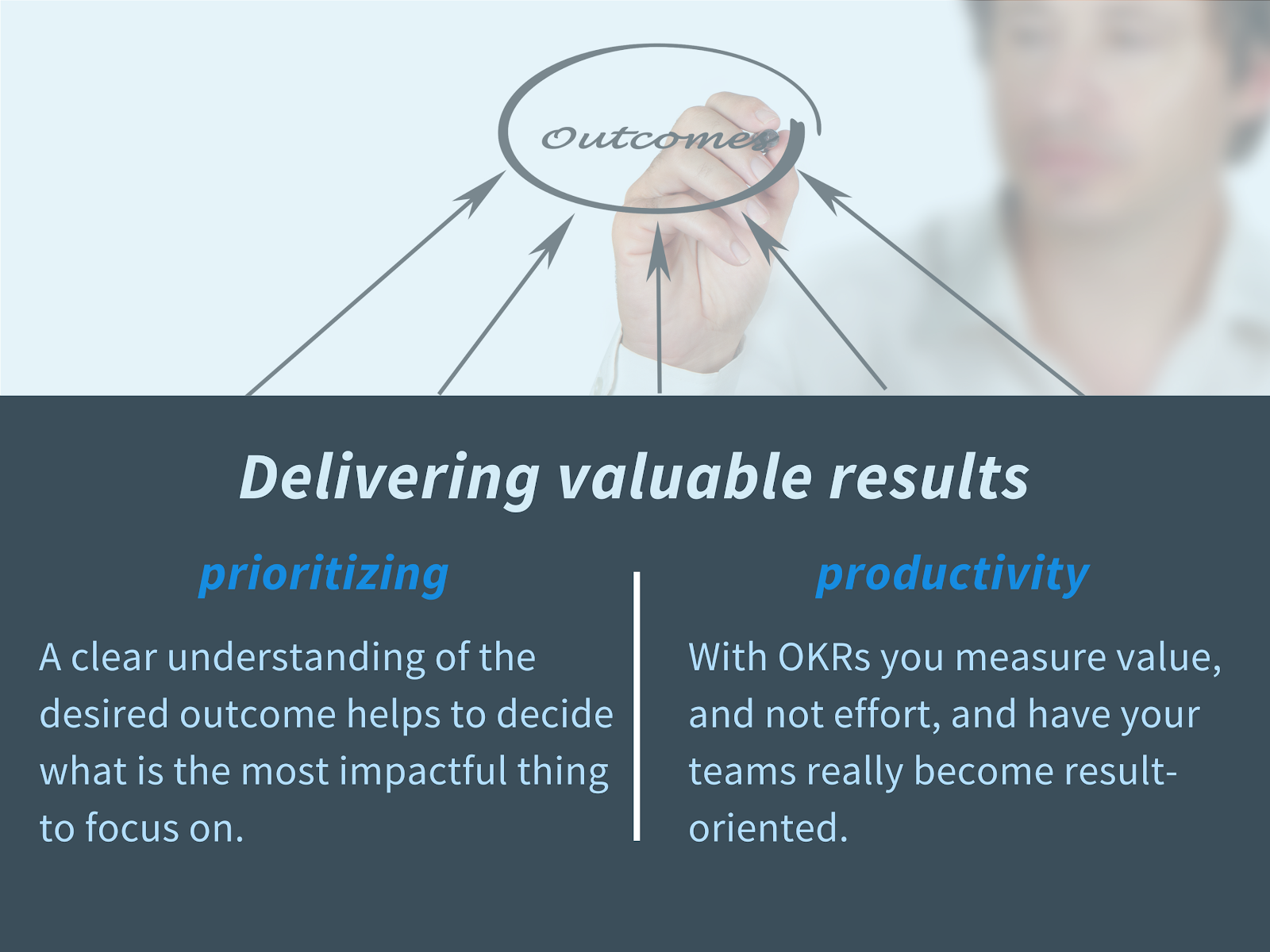 Outcomes

Delivering valuable results

prioritizing

A clear understanding of the desired outcome helps to decide what is the most impactful thing to focus on.

productivity

With OKRs you measure value, and not effort, and have your teams really become result-oriented.